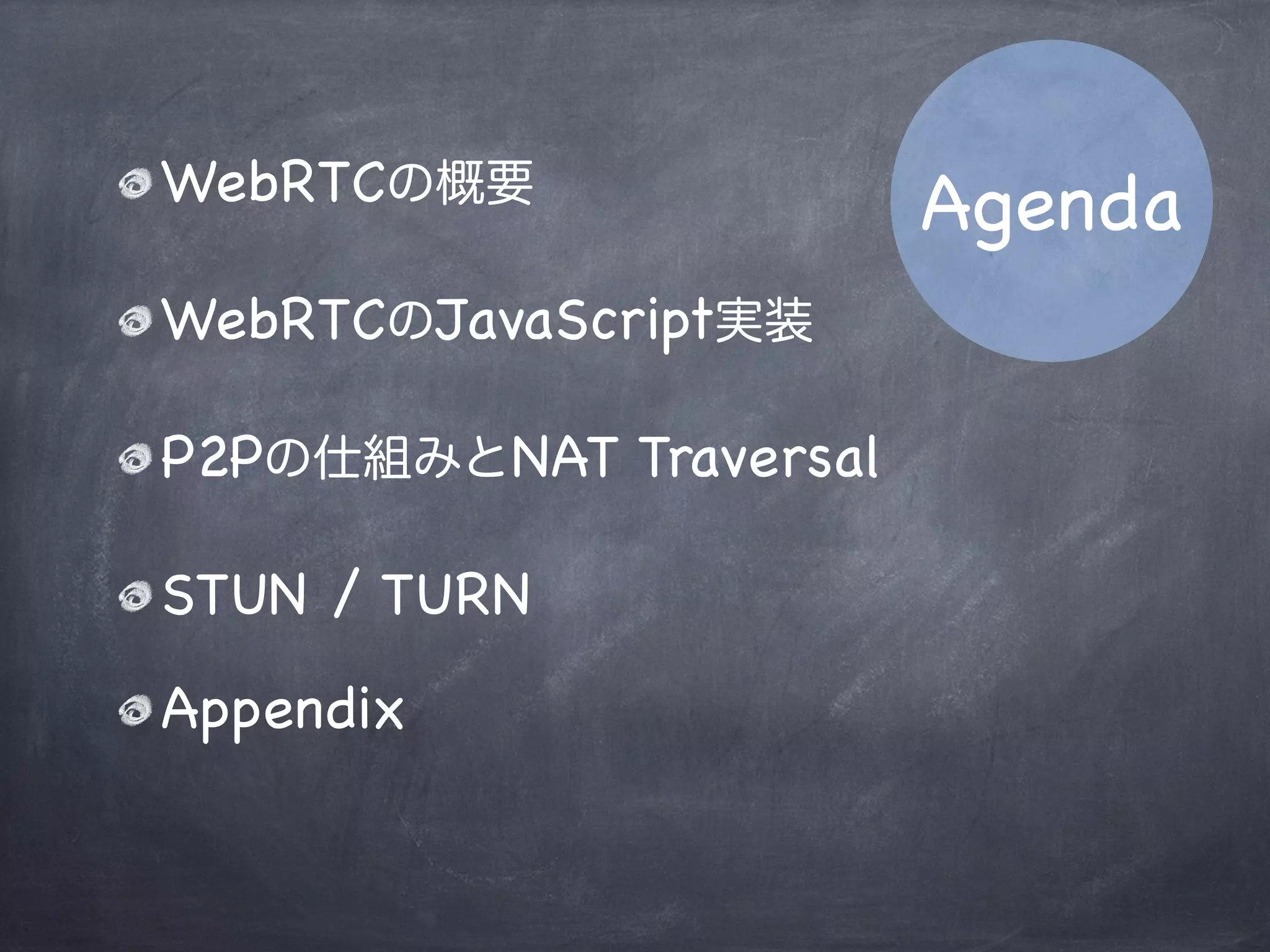 Agenda

WebRTCの概要

WebRTCのJavaScript実装

P2Pの仕組みとNAT Traversal

STUN / TURN

Appendix